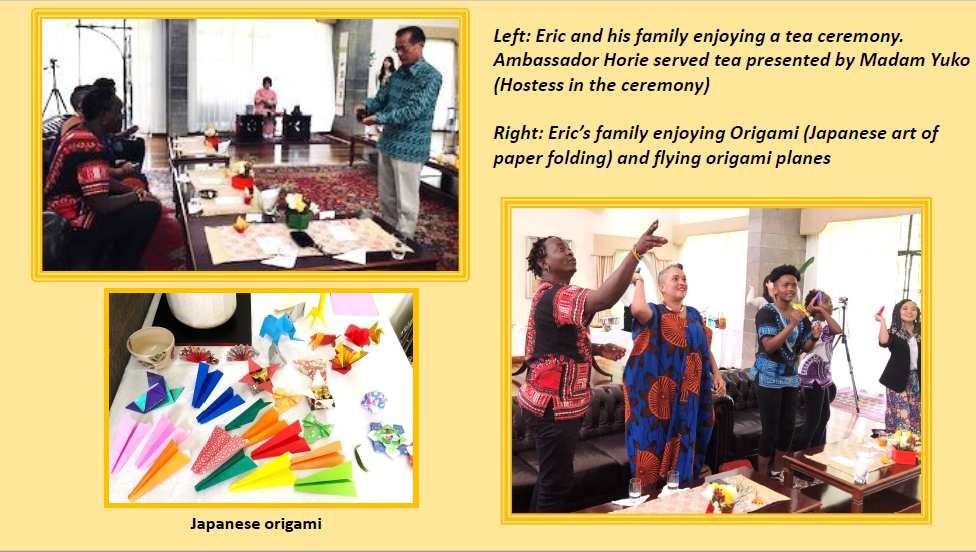 Left: Eric and his family enjoying a tea ceremony. Ambassador Horie served tea presented by Madam Yuko (Hostess in the ceremony)

Right: Eric's family enjoying Origami (Japanese art of paper folding) and flying origami planes

Japanese origami